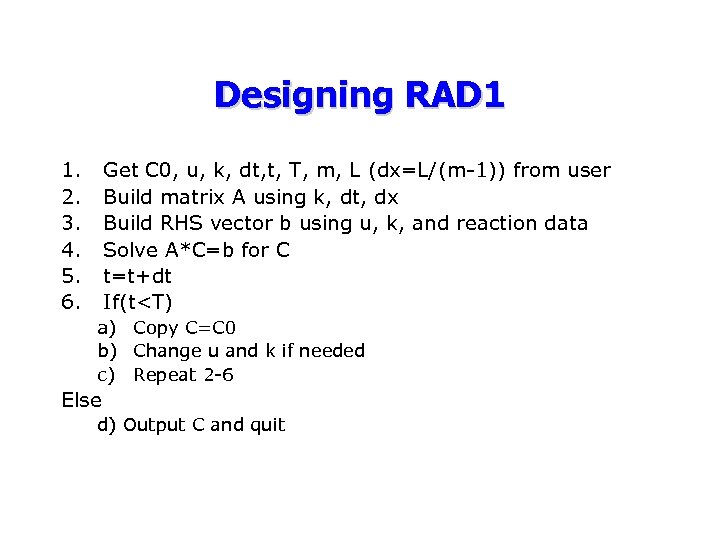 Designing RAD1

1. Get C0, u, k, dt,t, T, m, L (dx=L/(m-1)) from user
2. Build matrix A using k, dt, dx
3. Build RHS vector b using u, k, and reaction data
4. Solve A*C=b for C
5. t=t+dt
6. If(t<T)
a) Copy C=C0
b) Change u and k if needed
c) Repeat 2-6

Else
d) Output C and quit